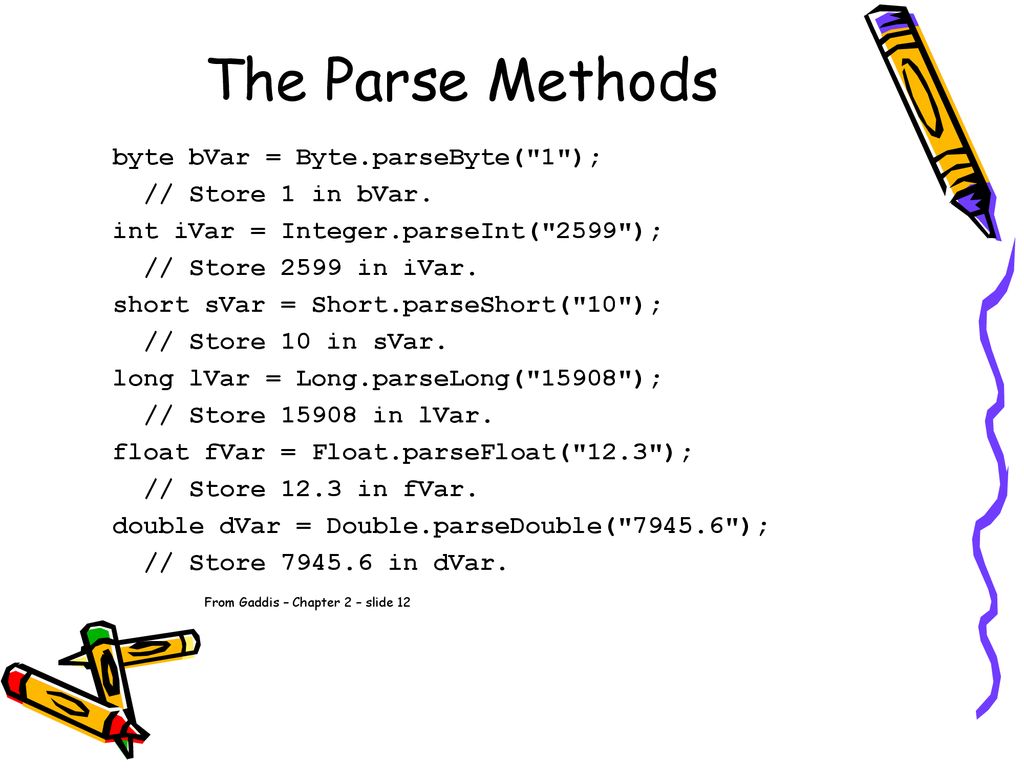 The Parse Methods

byte bVar = Byte.parseByte("1");
  // Store 1 in bVar.
int iVar = Integer.parseInt("2599");
  // Store 2599 in iVar.
short sVar = Short.parseShort("10");
  // Store 10 in sVar.
long lVar = Long.parseLong("15908");
  // Store 15908 in lVar.
float fVar = Float.parseFloat("12.3");
  // Store 12.3 in fVar.
double dVar = Double.parseDouble("7945.6");
  // Store 7945.6 in dVar.

From Gaddis – Chapter 2 – slide 12